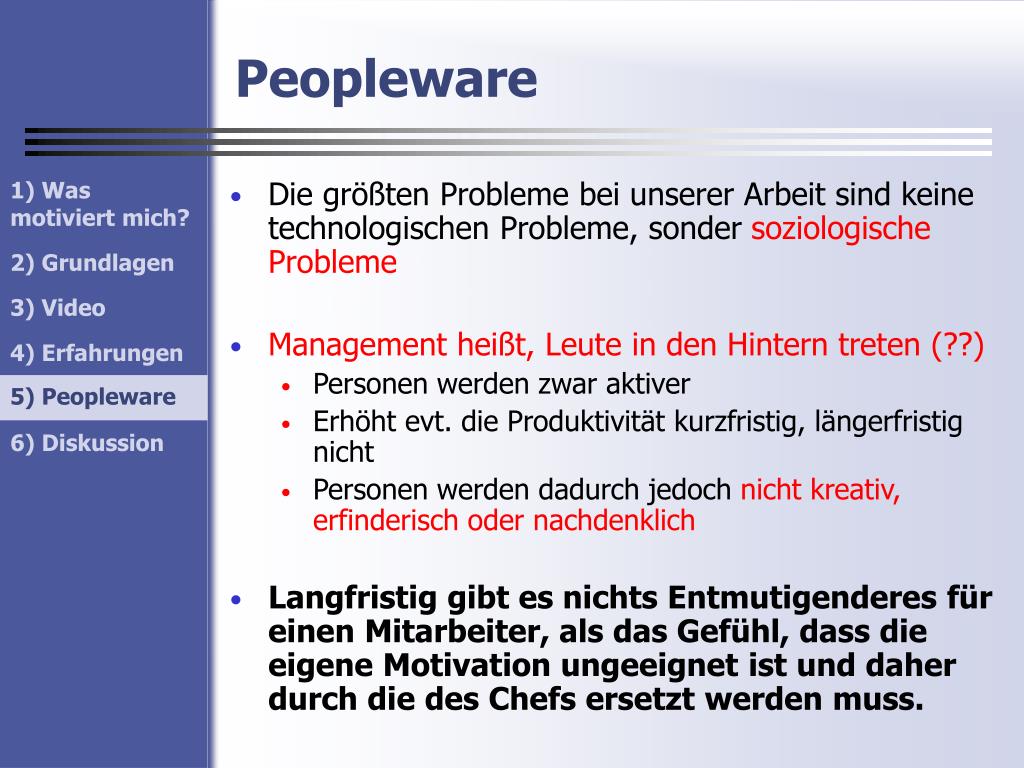 Peopleware

1) Was motiviert mich?

2) Grundlagen

3) Video

4) Erfahrungen

5) Peopleware

6) Diskussion

• Die größten Probleme bei unserer Arbeit sind keine technologischen Probleme, sonder soziologische Probleme

• Management heißt, Leute in den Hintern treten (??)
  • Personen werden zwar aktiver
  • Erhöht evt. die Produktivität kurzfristig, längerfristig nicht
  • Personen werden dadurch jedoch nicht kreativ, erfinderisch oder nachdenklich

• Langfristig gibt es nichts Entmutigenderes für einen Mitarbeiter, als das Gefühl, dass die eigene Motivation ungeeignet ist und daher durch die des Chefs ersetzt werden muss.